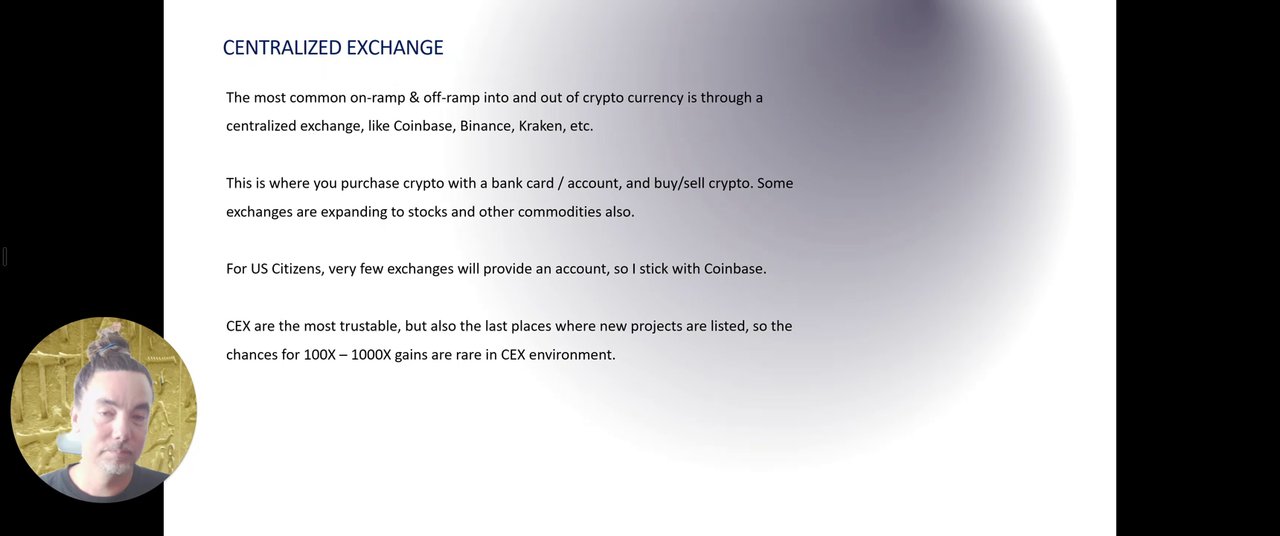 CENTRALIZED EXCHANGE

The most common on-ramp & off-ramp into and out of crypto currency is through a centralized exchange, like Coinbase, Binance, Kraken, etc.

This is where you purchase crypto with a bank card / account, and buy/sell crypto. Some exchanges are expanding to stocks and other commodities also.

For US Citizens, very few exchanges will provide an account, so I stick with Coinbase.

CEX are the most trustable, but also the last places where new projects are listed, so the chances for 100X – 1000X gains are rare in CEX environment.